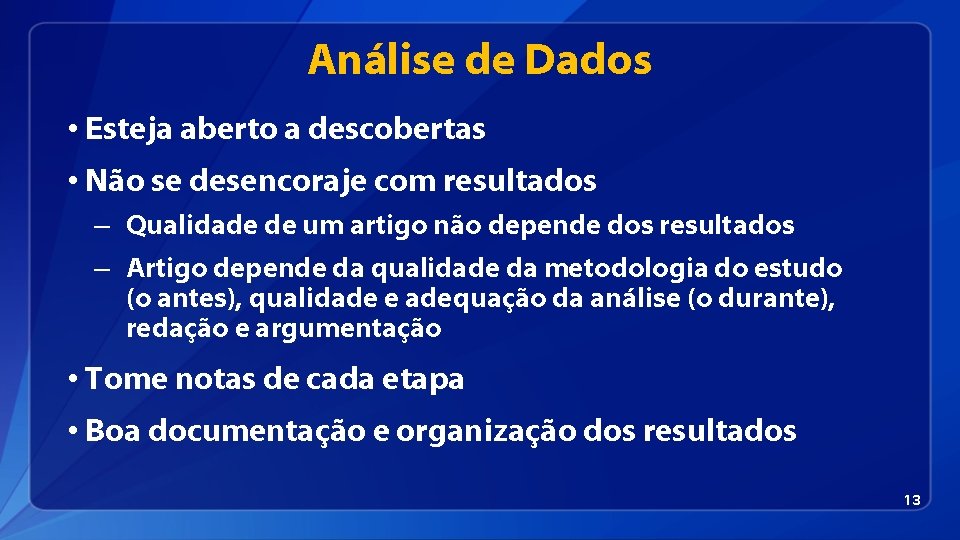 Análise de Dados

• Esteja aberto a descobertas

• Não se desencoraje com resultados

– Qualidade de um artigo não depende dos resultados

– Artigo depende da qualidade da metodologia do estudo (o antes), qualidade e adequação da análise (o durante), redação e argumentação

• Tome notas de cada etapa

• Boa documentação e organização dos resultados

13